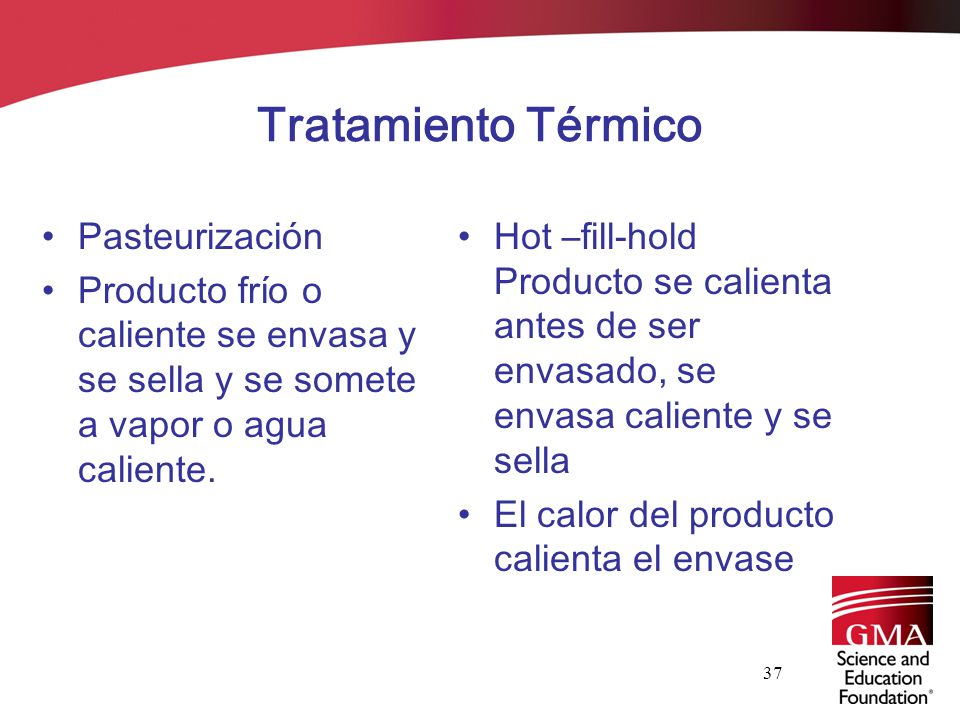 Tratamiento Térmico

• Pasteurización
• Producto frío o caliente se envasa y se sella y se somete a vapor o agua caliente.

• Hot –fill-hold Producto se calienta antes de ser envasado, se envasa caliente y se sella
• El calor del producto calienta el envase

37

GMA
Science and Education Foundation®